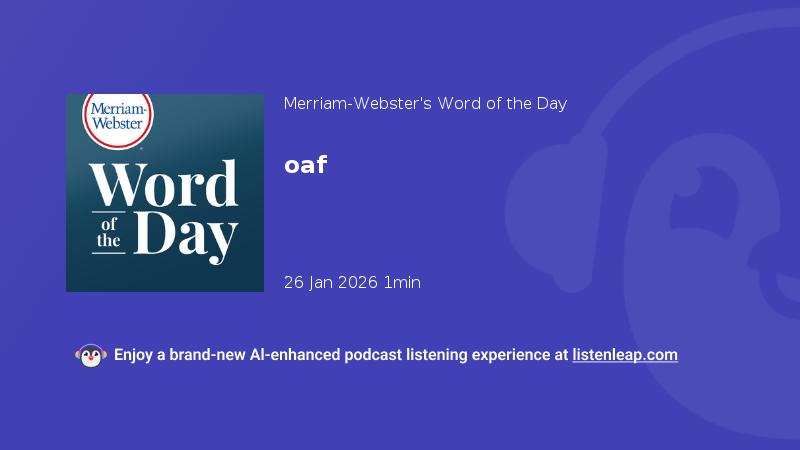 Merriam-Webster

Word of the Day

Merriam-Webster's Word of the Day

oaf

26 Jan 2026 1min

Enjoy a brand-new AI-enhanced podcast listening experience at listenleap.com